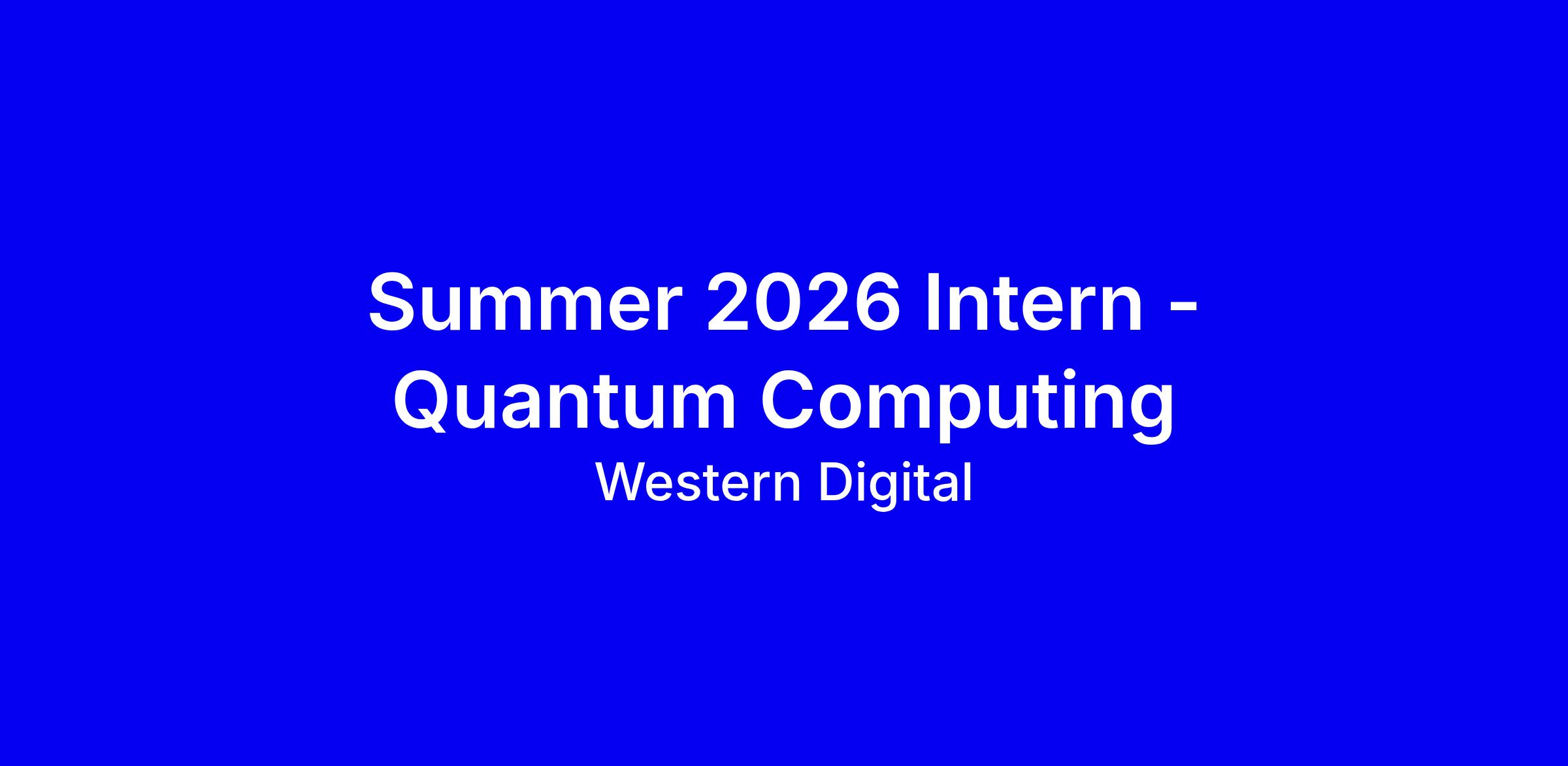 Summer 2026 Intern - Quantum Computing

Western Digital